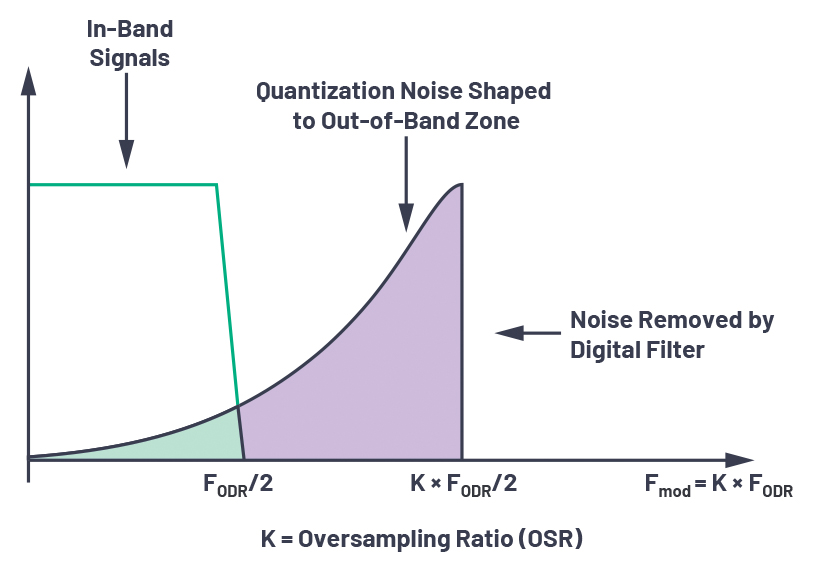 In-Band Signals

Quantization Noise Shaped to Out-of-Band Zone

Noise Removed by Digital Filter

$F_{ODR}/2$

$K \times F_{ODR}/2$

$F_{mod} = K \times F_{ODR}$

K = Oversampling Ratio (OSR)